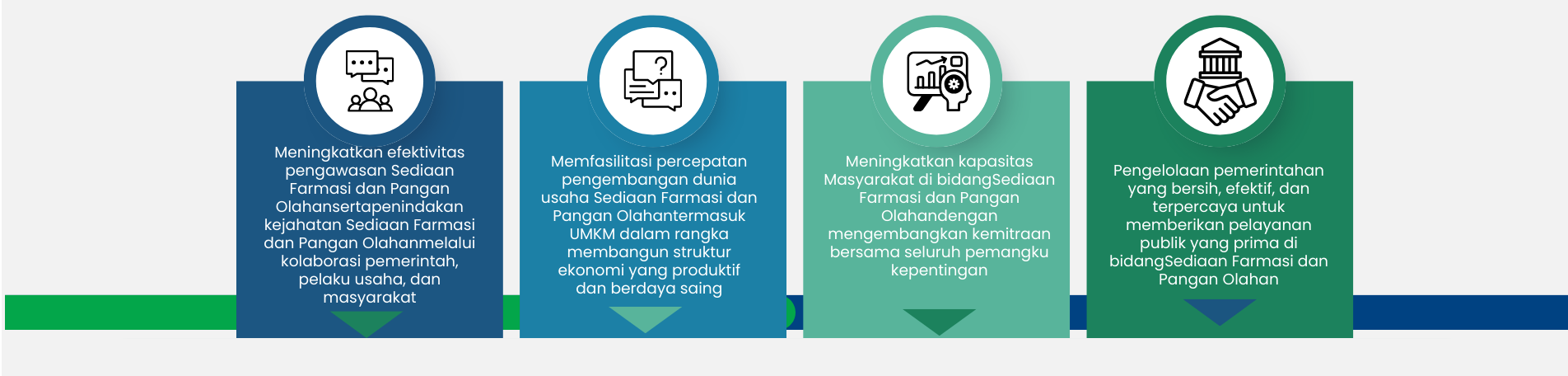 Meningkatkan efektivitas pengawasan Sediaan Farmasi dan Pangan Olahansertapenindakan kejahatan Sediaan Farmasi dan Pangan Olahanmelalui kolaborasi pemerintah, pelaku usaha, dan masyarakat

Memfasilitasi percepatan pengembangan dunia usaha Sediaan Farmasi dan Pangan Olahantermasuk UMKM dalam rangka membangun struktur ekonomi yang produktif dan berdaya saing

Meningkatkan kapasitas Masyarakat di bidangSediaan Farmasi dan Pangan Olahandengan mengembangkan kemitraan bersama seluruh pemangku kepentingan

Pengelolaan pemerintahan yang bersih, efektif, dan terpercaya untuk memberikan pelayanan publik yang prima di bidangSediaan Farmasi dan Pangan Olahan